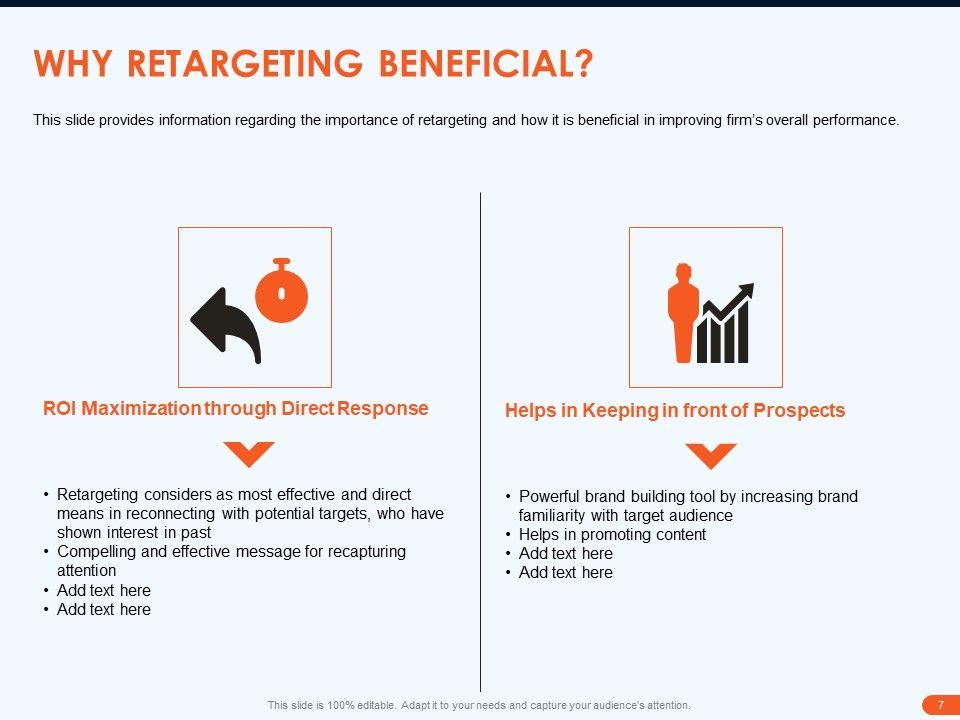 WHY RETARGETING BENEFICIAL?

This slide provides information regarding the importance of retargeting and how it is beneficial in improving firm's overall performance.

ROI Maximization through Direct Response

• Retargeting considers as most effective and direct means in reconnecting with potential targets, who have shown interest in past
• Compelling and effective message for recapturing attention
• Add text here
• Add text here

Helps in Keeping in front of Prospects

• Powerful brand building tool by increasing brand familiarity with target audience
• Helps in promoting content
• Add text here
• Add text here

This slide is 100% editable. Adapt it to your needs and capture your audience's attention.

7